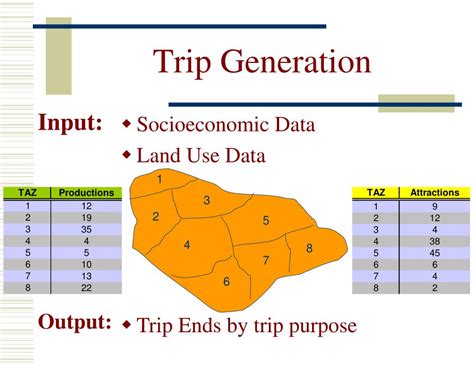 Trip Generation

Input:
◆ Socioeconomic Data
◆ Land Use Data

| TAZ | Productions |
|---|---|
| 1 | 12 |
| 2 | 19 |
| 3 | 35 |
| 4 | 4 |
| 5 | 5 |
| 6 | 10 |
| 7 | 13 |
| 8 | 22 |

1 3 2 5 4 8 7 6

| TAZ | Attractions |
|---|---|
| 1 | 9 |
| 2 | 12 |
| 3 | 4 |
| 4 | 38 |
| 5 | 45 |
| 6 | 6 |
| 7 | 4 |
| 8 | 2 |

Output:
◆ Trip Ends by trip purpose